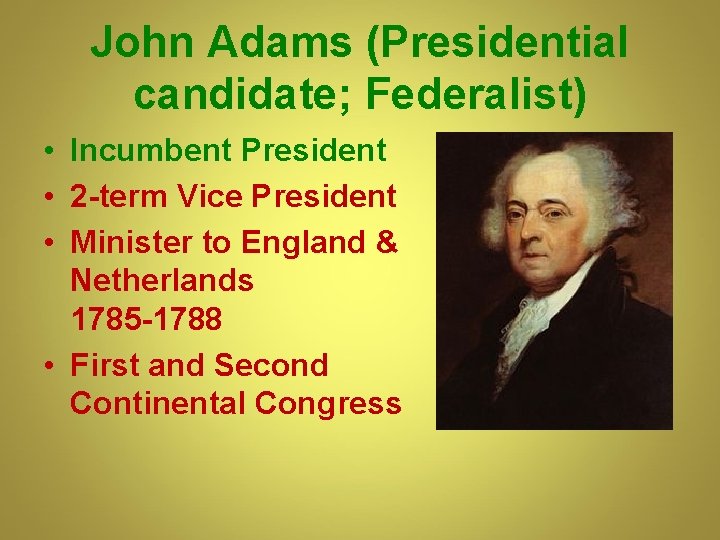 John Adams (Presidential candidate; Federalist)

• Incumbent President
• 2-term Vice President
• Minister to England & Netherlands 1785-1788
• First and Second Continental Congress